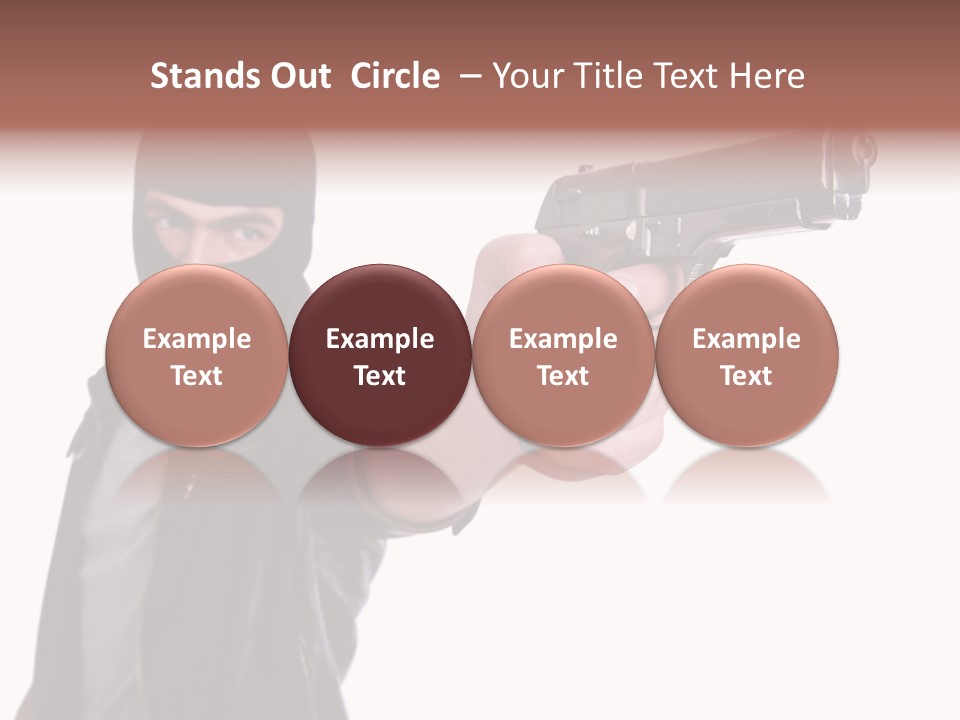 Stands Out Circle – Your Title Text Here

Example Text

Example Text

Example Text

Example Text